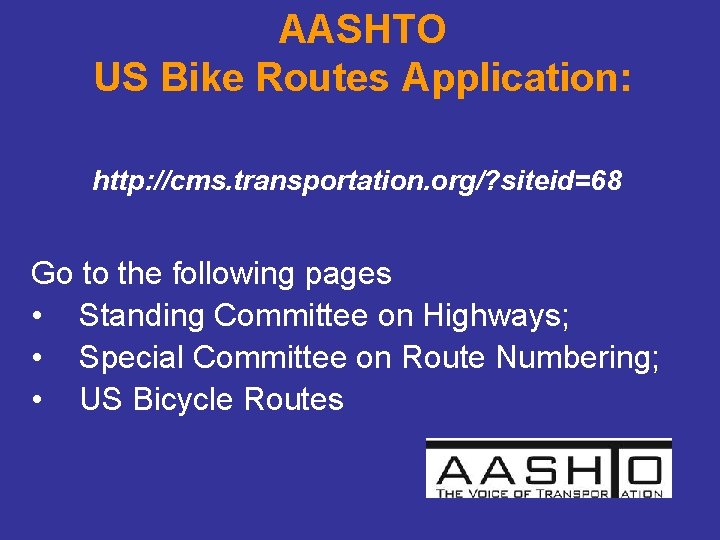 AASHTO
US Bike Routes Application:

http://cms.transportation.org/?siteid=68

Go to the following pages
• Standing Committee on Highways;
• Special Committee on Route Numbering;
• US Bicycle Routes

AASHTO
THE VOICE OF TRANSPORTATION